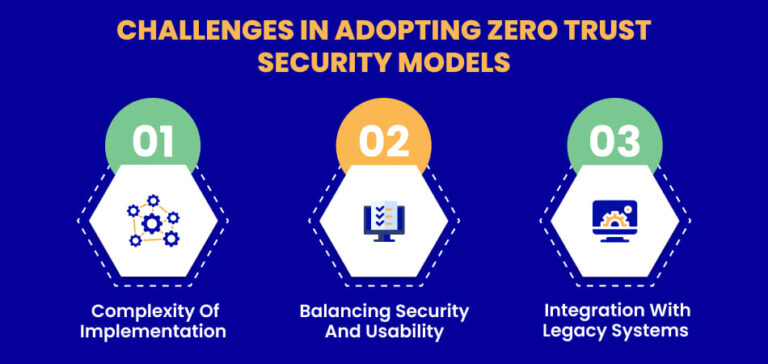 CHALLENGES IN ADOPTING ZERO TRUST SECURITY MODELS

01

Complexity Of Implementation

02

Balancing Security And Usability

03

Integration With Legacy Systems